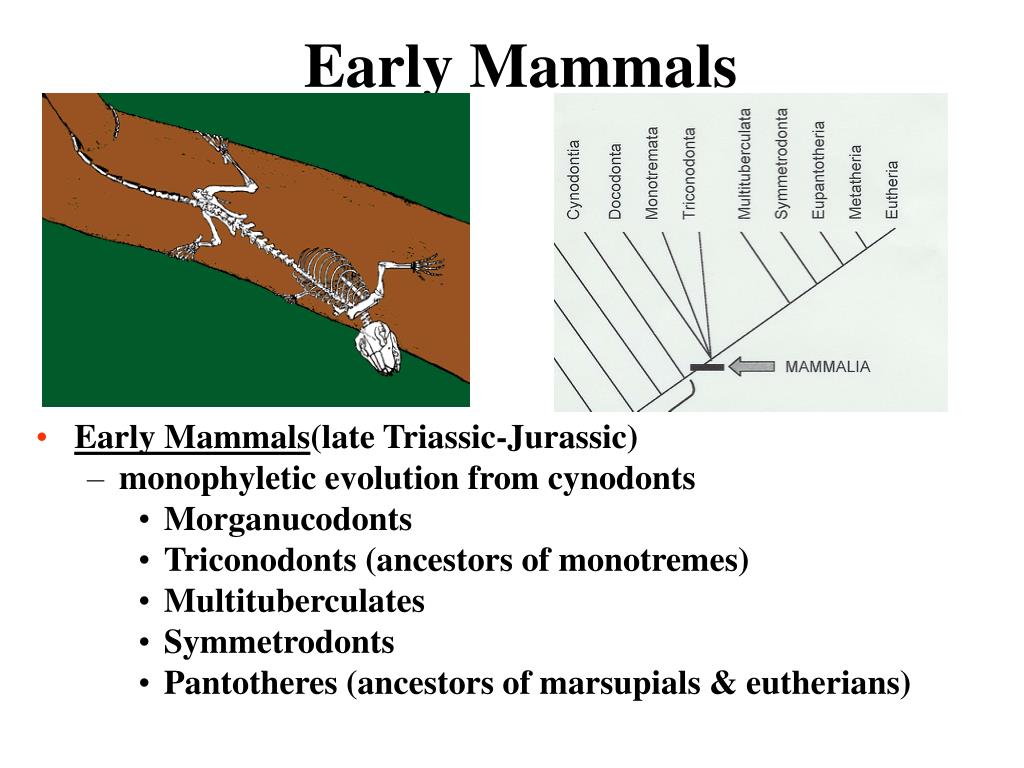 Early Mammals

Cynodontia
Docodonta
Monotremata
Triconodonta
Multituberculata
Symmetrodonta
Eupantotheria
Metatheria
Eutheria
MAMMALIA

• Early Mammals(late Triassic-Jurassic)
– monophyletic evolution from cynodonts
• Morganucodonts
• Triconodonts (ancestors of monotremes)
• Multituberculates
• Symmetrodonts
• Pantotheres (ancestors of marsupials & eutherians)